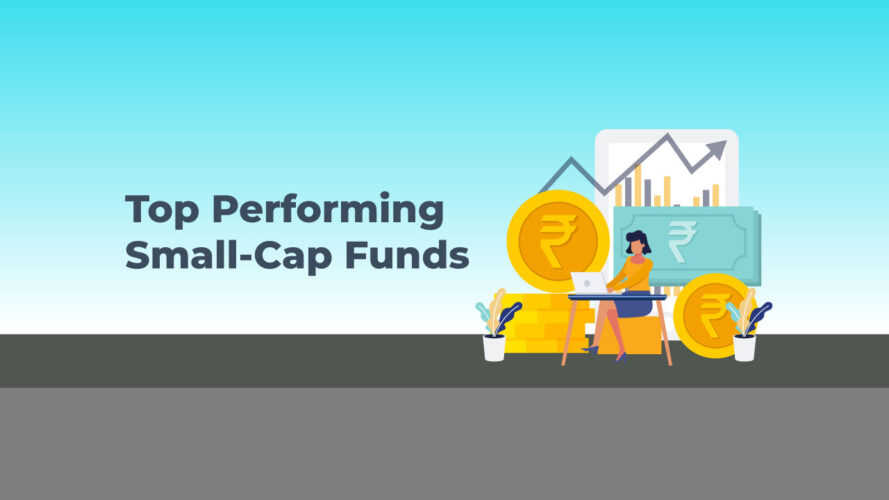 Top Performing Small-Cap Funds

₹

₹

₹